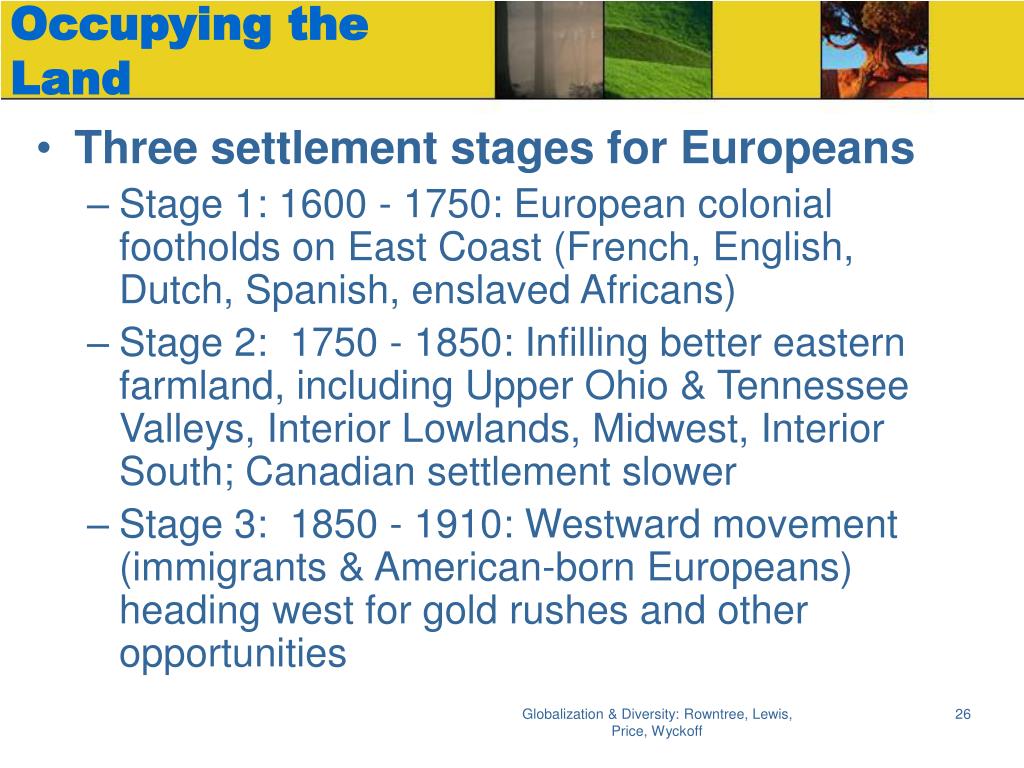 Occupying the Land

• Three settlement stages for Europeans
– Stage 1: 1600 - 1750: European colonial footholds on East Coast (French, English, Dutch, Spanish, enslaved Africans)
– Stage 2: 1750 - 1850: Infilling better eastern farmland, including Upper Ohio & Tennessee Valleys, Interior Lowlands, Midwest, Interior South; Canadian settlement slower
– Stage 3: 1850 - 1910: Westward movement (immigrants & American-born Europeans) heading west for gold rushes and other opportunities

Globalization & Diversity: Rowntree, Lewis, Price, Wyckoff

26